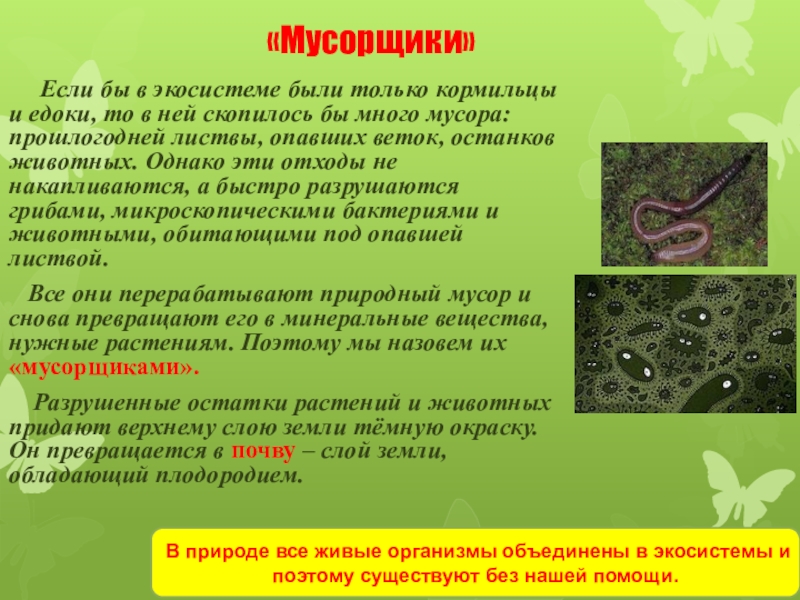 «Мусорщики»

Если бы в экосистеме были только кормильцы и едоки, то в ней скопилось бы много мусора: прошлогодней листвы, опавших веток, останков животных. Однако эти отходы не накапливаются, а быстро разрушаются грибами, микроскопическими бактериями и животными, обитающими под опавшей листвой.

Все они перерабатывают природный мусор и снова превращают его в минеральные вещества, нужные растениям. Поэтому мы назовем их «мусорщиками».

Разрушенные остатки растений и животных придают верхнему слою земли тёмную окраску. Он превращается в почву – слой земли, обладающий плодородием.

В природе все живые организмы объединены в экосистемы и поэтому существуют без нашей помощи.